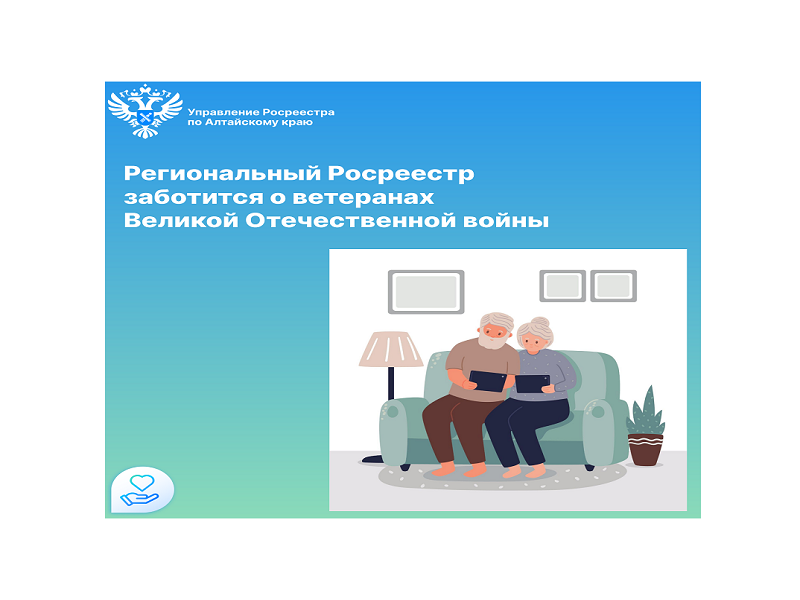 Управление Росреестра по Алтайскому краю

Региональный Росреестр заботится о ветеранах Великой Отечественной войны